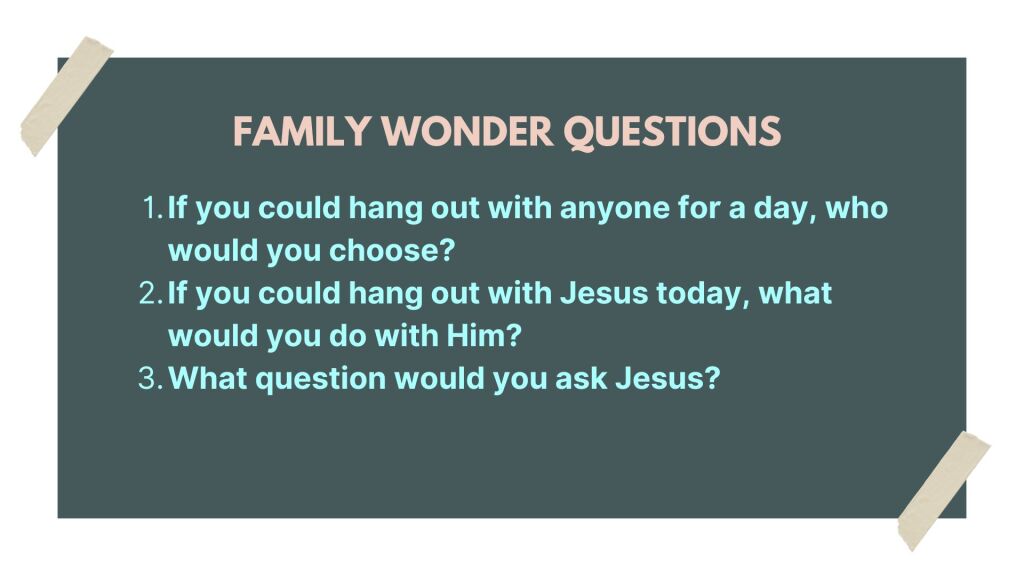 FAMILY WONDER QUESTIONS

1. If you could hang out with anyone for a day, who would you choose?
2. If you could hang out with Jesus today, what would you do with Him?
3. What question would you ask Jesus?